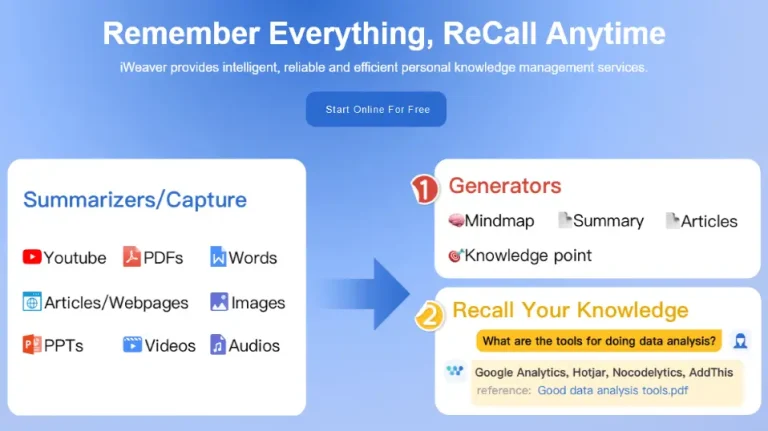 Remember Everything, ReCall Anytime

iWeaver provides intelligent, reliable and efficient personal knowledge management services.

Start Online For Free

Summarizers/Capture

Youtube PDFs Words

Articles/Webpages Images

PPTs Videos Audios

1 Generators

Mindmap Summary Articles

Knowledge point

2 Recall Your Knowledge

What are the tools for doing data analysis?

Google Analytics, Hotjar, Nocodelytics, AddThis

reference: Good data analysis tools.pdf